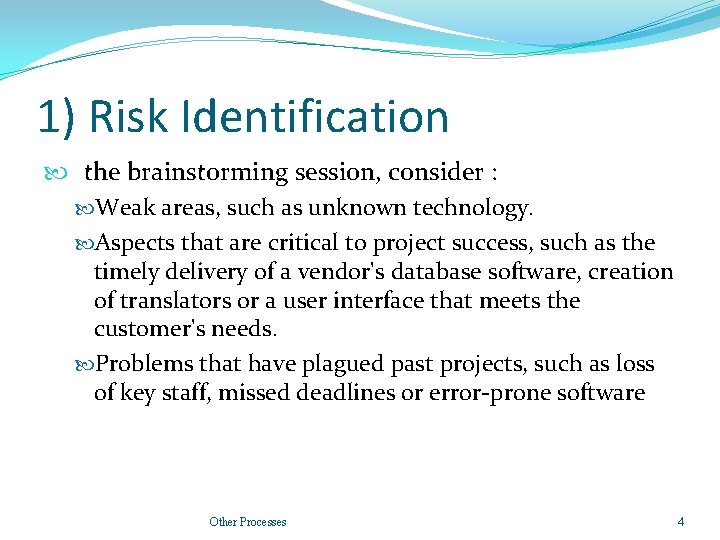 1) Risk Identification

the brainstorming session, consider :

Weak areas, such as unknown technology.

Aspects that are critical to project success, such as the timely delivery of a vendor's database software, creation of translators or a user interface that meets the customer's needs.

Problems that have plagued past projects, such as loss of key staff, missed deadlines or error-prone software

Other Processes

4